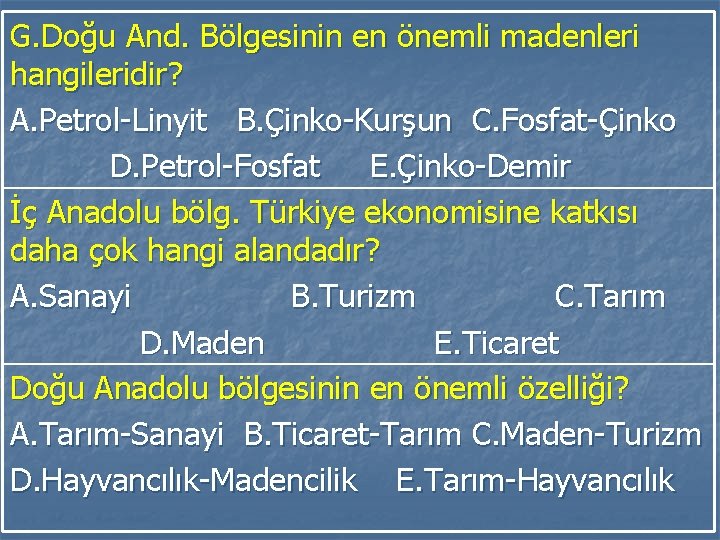 G.Doğu And. Bölgesinin en önemli madenleri hangileridir?

A.Petrol-Linyit B.Çinko-Kurşun C.Fosfat-Çinko D.Petrol-Fosfat E.Çinko-Demir

İç Anadolu bölg. Türkiye ekonomisine katkısı daha çok hangi alandadır?

A.Sanayi B.Turizm C.Tarım D.Maden E.Ticaret

Doğu Anadolu bölgesinin en önemli özelliği?

A.Tarım-Sanayi B.Ticaret-Tarım C.Maden-Turizm D.Hayvancılık-Madencilik E.Tarım-Hayvancılık